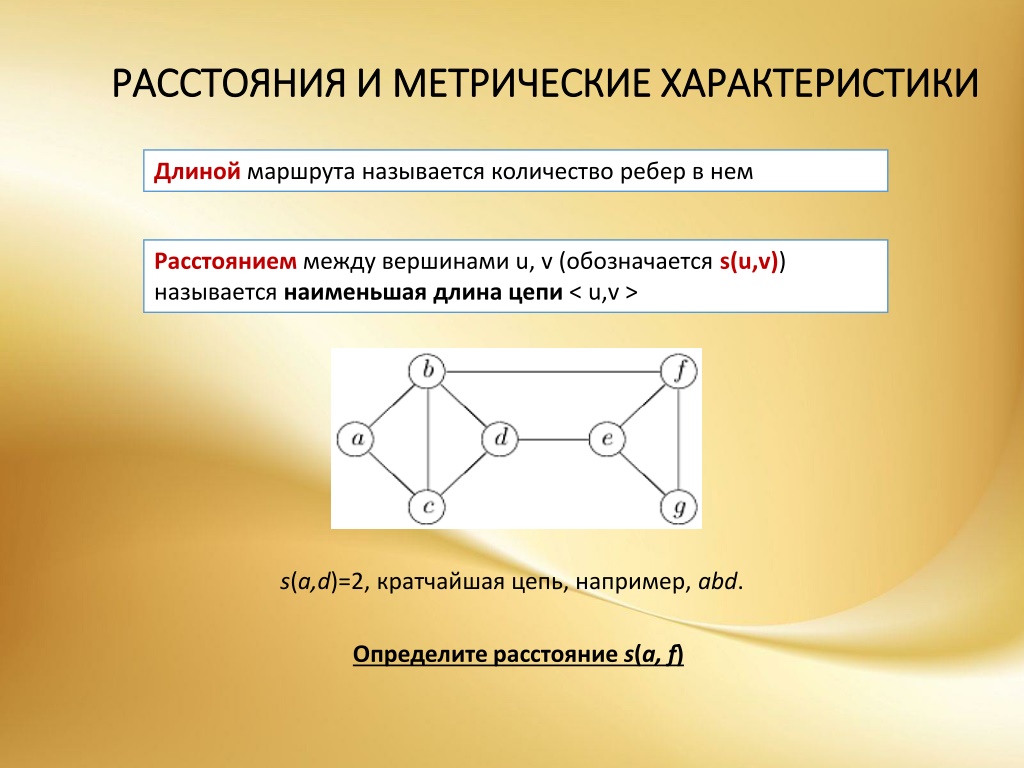 РАССТОЯНИЯ И МЕТРИЧЕСКИЕ ХАРАКТЕРИСТИКИ

Длиной маршрута называется количество ребер в нем

Расстоянием между вершинами u, v (обозначается s(u,v)) называется наименьшая длина цепи < u,v >

b
f
a
d
e
c
g

s(a,d)=2, кратчайшая цепь, например, abd.

Определите расстояние s(a, f)